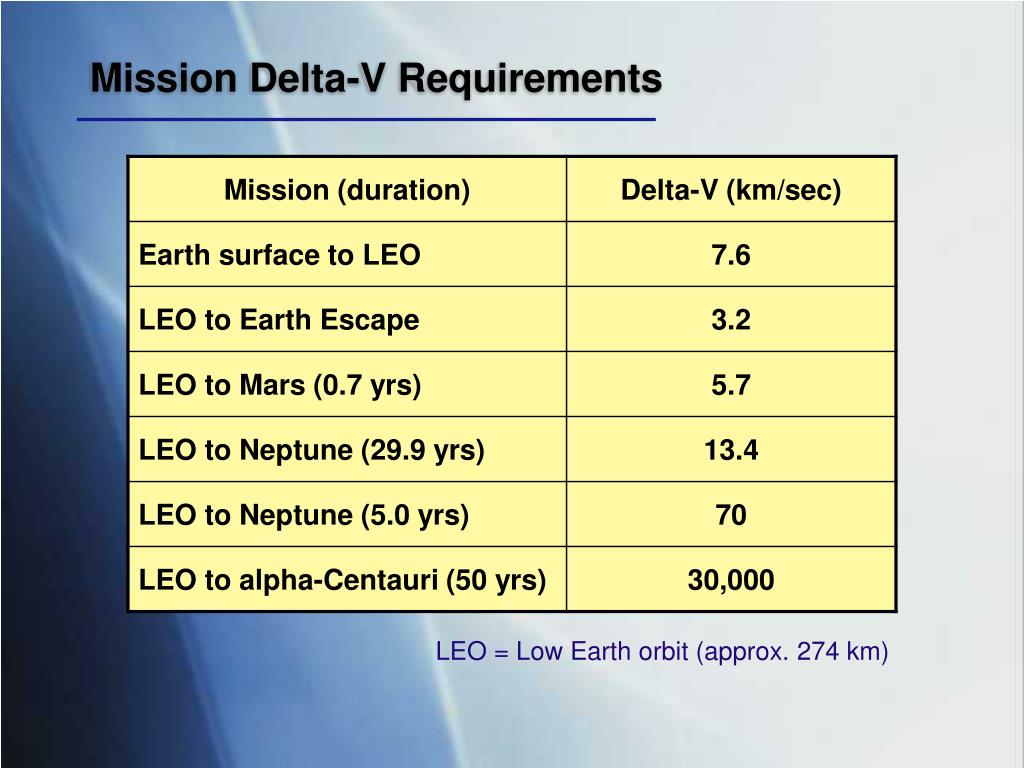 Mission Delta-V Requirements

| Mission (duration) | Delta-V (km/sec) |
|---|---|
| Earth surface to LEO | 7.6 |
| LEO to Earth Escape | 3.2 |
| LEO to Mars (0.7 yrs) | 5.7 |
| LEO to Neptune (29.9 yrs) | 13.4 |
| LEO to Neptune (5.0 yrs) | 70 |
| LEO to alpha-Centauri (50 yrs) | 30,000 |

LEO = Low Earth orbit (approx. 274 km)